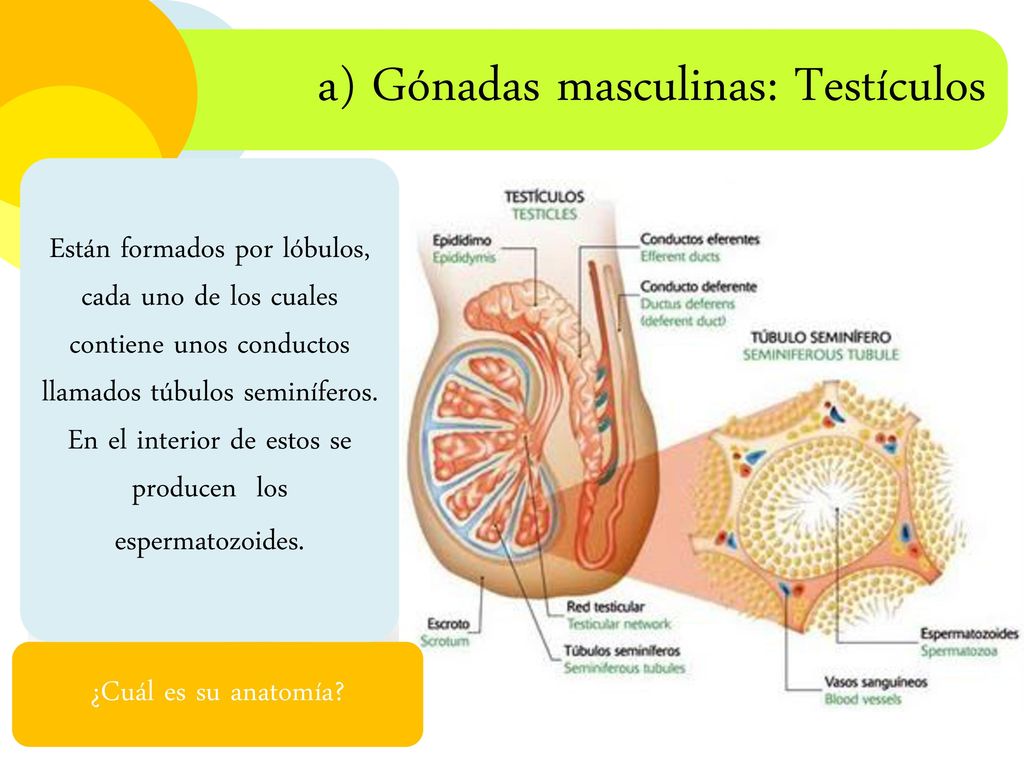 a) Gónadas masculinas: Testículos

Están formados por lóbulos, cada uno de los cuales contiene unos conductos llamados túbulos seminíferos. En el interior de estos se producen los espermatozoides.

¿Cuál es su anatomía?

TESTÍCULOS
TESTICLES

Epidídimo
Epididymis

Conductos eferentes
Efferent ducts

Conducto deferente
Ductus deferens
(deferent duct)

TÚBULO SEMINÍFERO
SEMINIFEROUS TUBULE

Escroto
Scrotum

Red testicular
Testicular network

Túbulos seminíferos
Seminiferous tubules

Espermatozoides
Spermatozoa

Vasos sanguíneos
Blood vessels